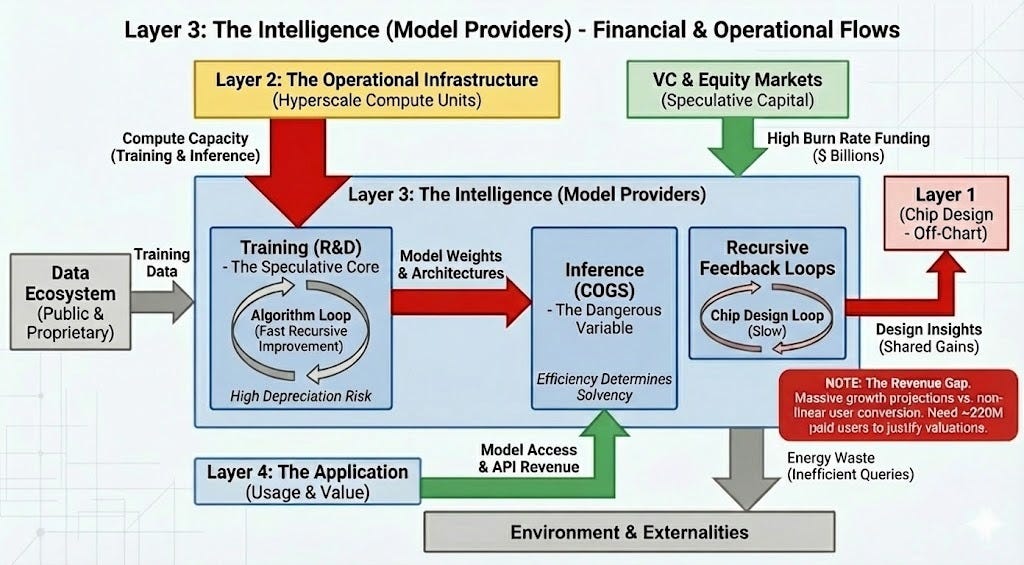 Layer 3: The Intelligence (Model Providers) - Financial & Operational Flows

Layer 2: The Operational Infrastructure
(Hyperscale Compute Units)

VC & Equity Markets
(Speculative Capital)

Compute Capacity
(Training & Inference)

High Burn Rate Funding
($ Billions)

Layer 3: The Intelligence (Model Providers)

Layer 1
(Chip Design - Off-Chart)

Data Ecosystem
(Public & Proprietary)

Training Data

Training (R&D)
- The Speculative Core

Algorithm Loop
(Fast Recursive Improvement)

High Depreciation Risk

Model Weights & Architectures

Inference (COGS)
- The Dangerous Variable

Efficiency Determines Solvency

Recursive Feedback Loops

Chip Design Loop
(Slow)

Design Insights
(Shared Gains)

NOTE: The Revenue Gap.
Massive growth projections vs. non-linear user conversion. Need ~220M paid users to justify valuations.

Layer 4: The Application
(Usage & Value)

Model Access & API Revenue

Energy Waste
(Inefficient Queries)

Environment & Externalities